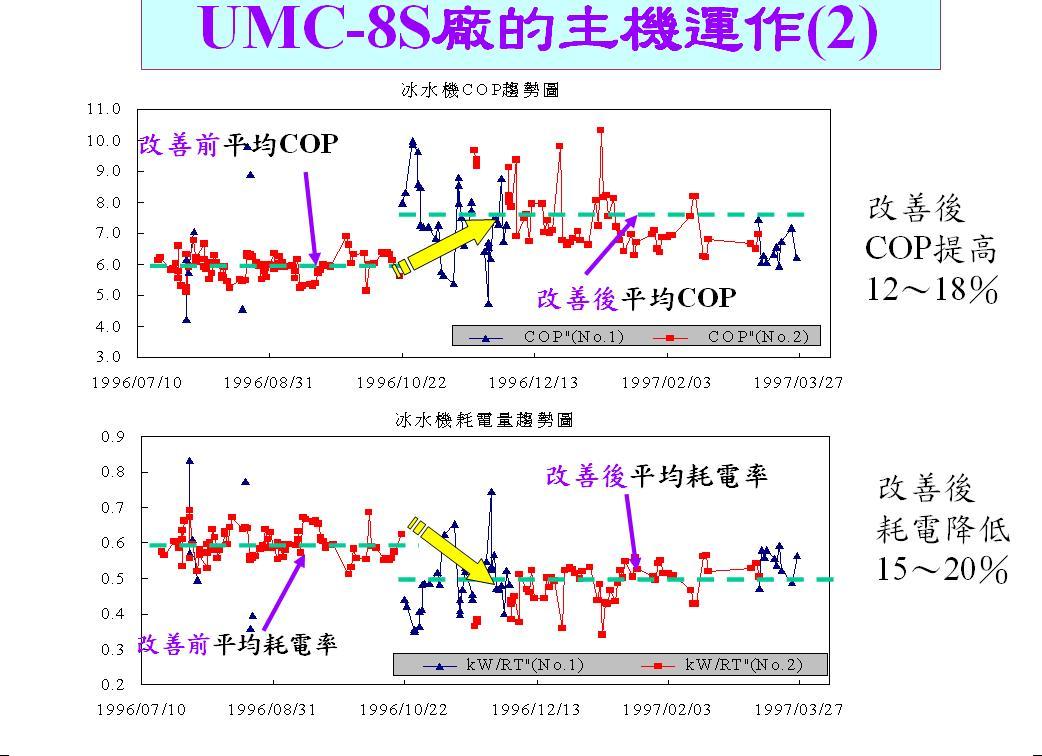 UMC-8S廠的主機運作(2)

冰水機COP趨勢圖

11.0
10.0
9.0
8.0
7.0
6.0
5.0
4.0
3.0

改善前平均COP

改善後平均COP

COP"(No.1)
COP"(No.2)

1996/07/10 1996/08/31 1996/10/22 1996/12/13 1997/02/03 1997/03/27

改善後
COP提高
12～18%

冰水機耗電量趨勢圖

0.9
0.8
0.7
0.6
0.5
0.4
0.3
0.2

改善後平均耗電率

改善前平均耗電率

kW/RT"(No.1)
kW/RT"(No.2)

1996/07/10 1996/08/31 1996/10/22 1996/12/13 1997/02/03 1997/03/27

改善後
耗電降低
15～20%